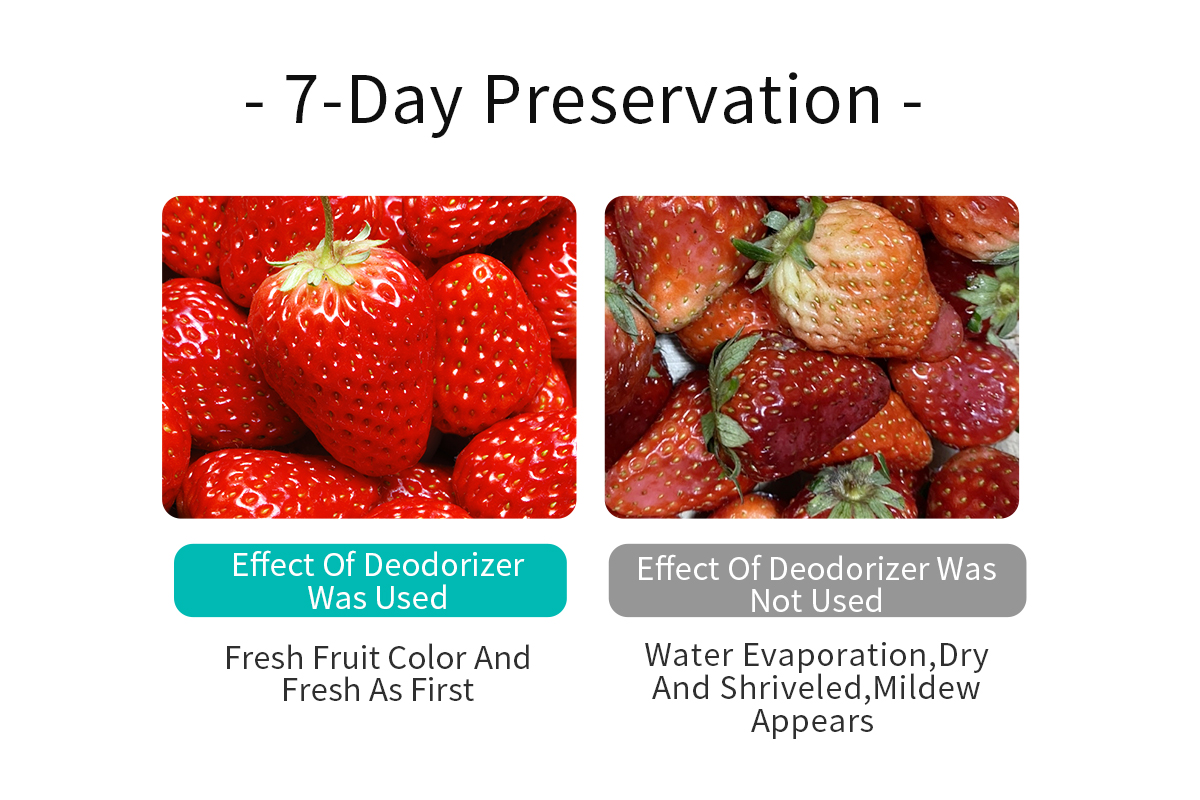 - 7-Day Preservation -

Effect Of Deodorizer Was Used

Fresh Fruit Color And Fresh As First

Effect Of Deodorizer Was Not Used

Water Evaporation,Dry And Shriveled,Mildew Appears